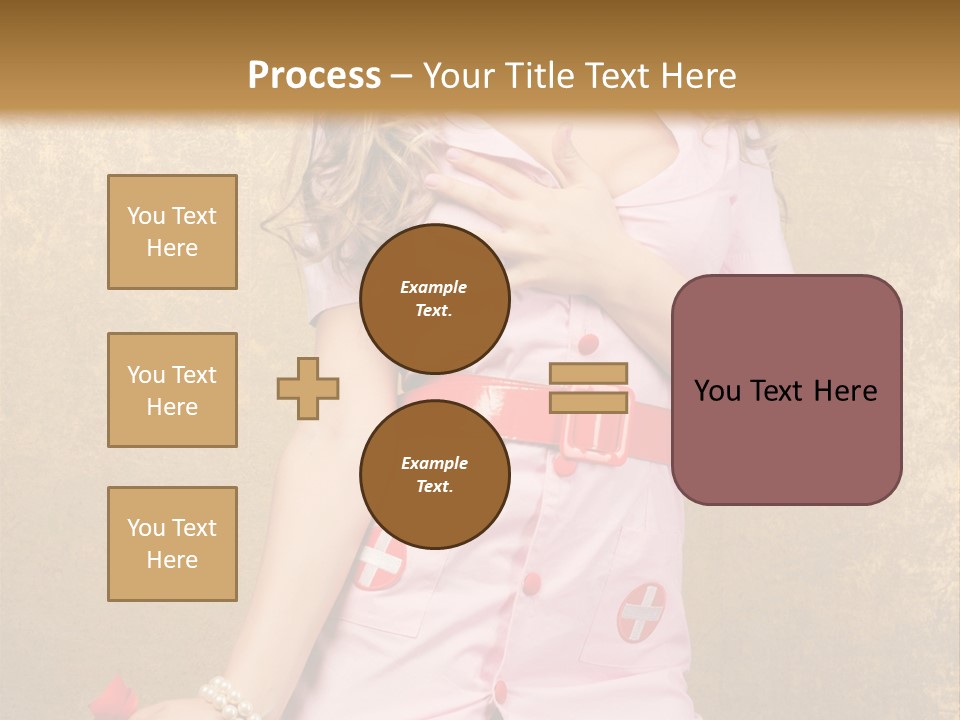 Process – Your Title Text Here

You Text Here

You Text Here

You Text Here

Example Text.

Example Text.

You Text Here